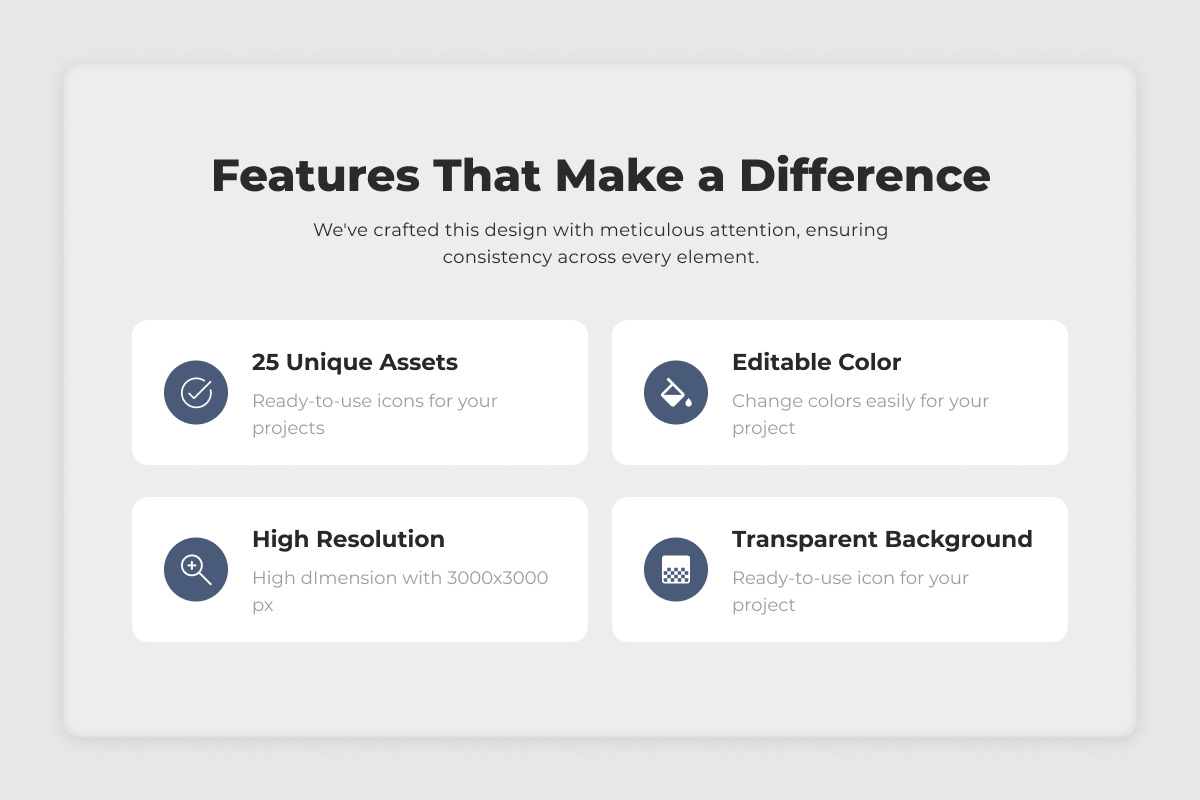 Features That Make a Difference

We've crafted this design with meticulous attention, ensuring consistency across every element.

25 Unique Assets

Ready-to-use icons for your projects

Editable Color

Change colors easily for your project

High Resolution

High dImension with 3000x3000 px

Transparent Background

Ready-to-use icon for your project